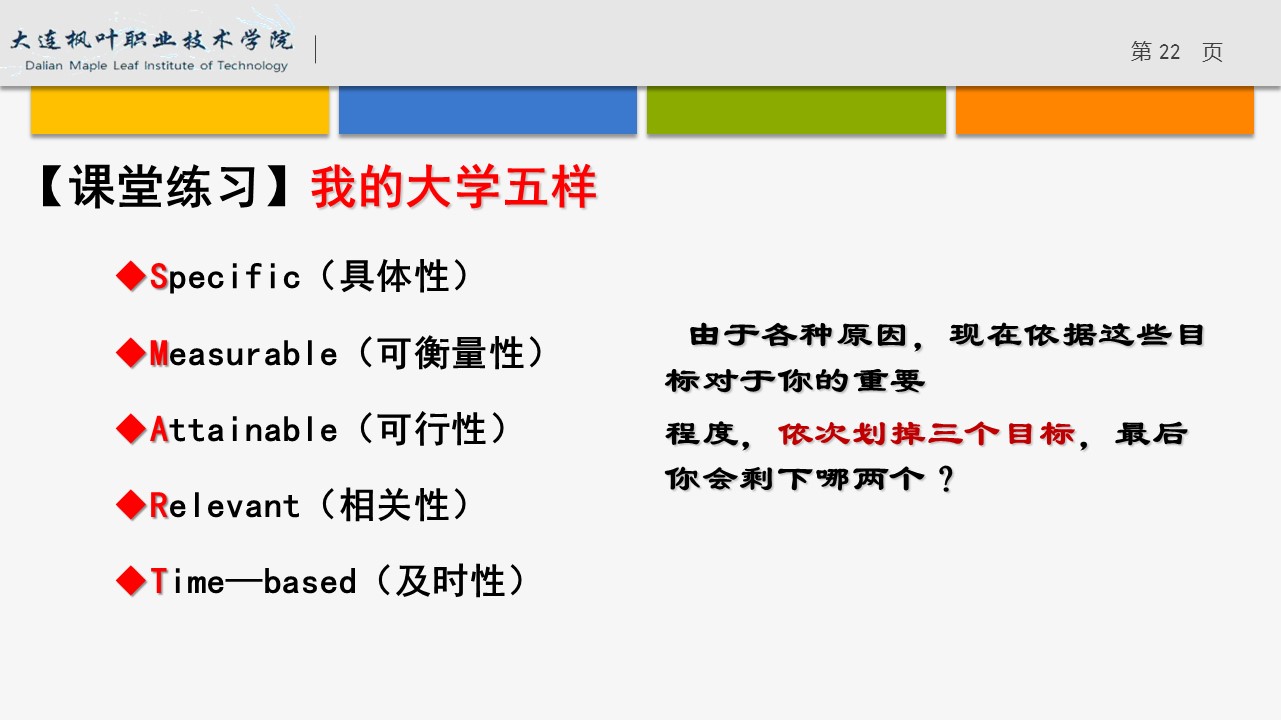 大连枫叶职业技术学院
Dalian Maple Leaf Institute of Technology

第 22 页

【课堂练习】我的大学五样

◆Specific（具体性）

◆Measurable（可衡量性）

◆Attainable（可行性）

◆Relevant（相关性）

◆Time—based（及时性）

由于各种原因，现在依据这些目标对于你的重要

程度，依次划掉三个目标，最后你会剩下哪两个？